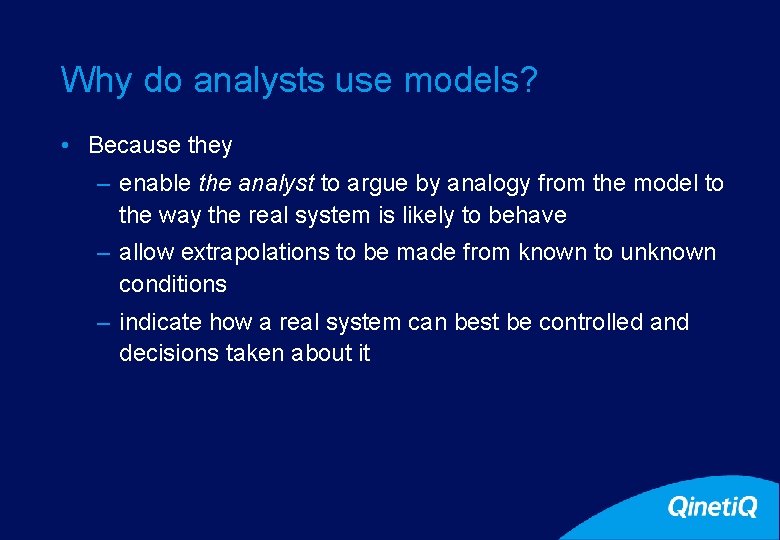 Why do analysts use models?

• Because they

– enable the analyst to argue by analogy from the model to the way the real system is likely to behave

– allow extrapolations to be made from known to unknown conditions

– indicate how a real system can best be controlled and decisions taken about it

QinetiQ